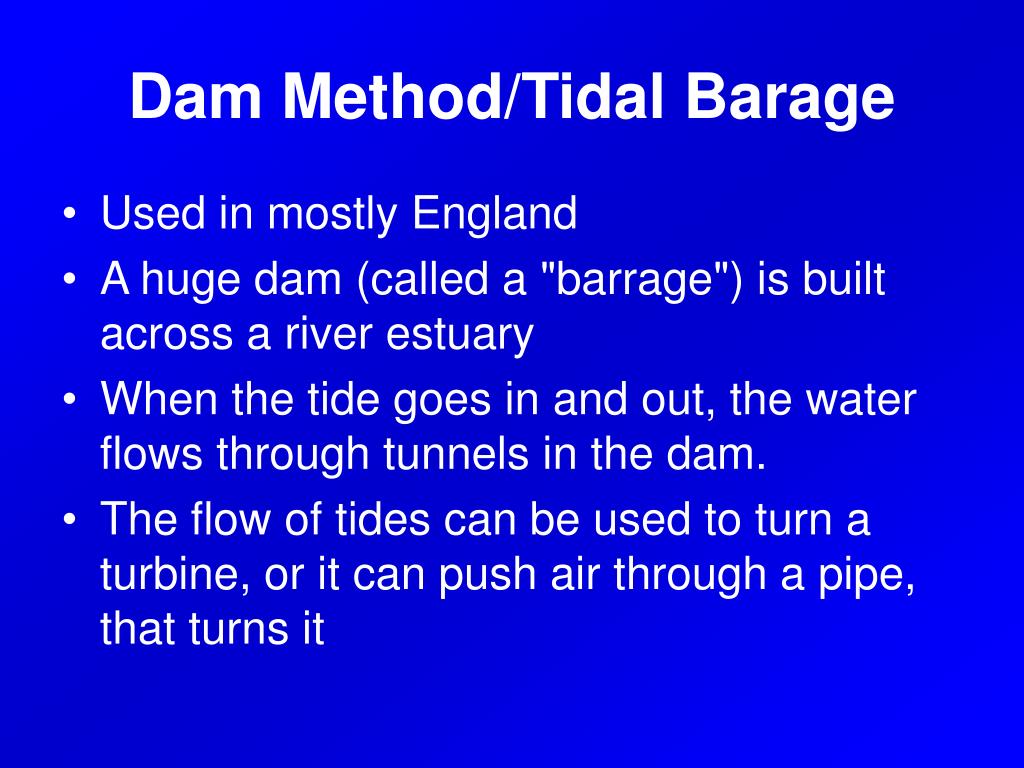 Dam Method/Tidal Barage

• Used in mostly England
• A huge dam (called a "barrage") is built across a river estuary
• When the tide goes in and out, the water flows through tunnels in the dam.
• The flow of tides can be used to turn a turbine, or it can push air through a pipe, that turns it